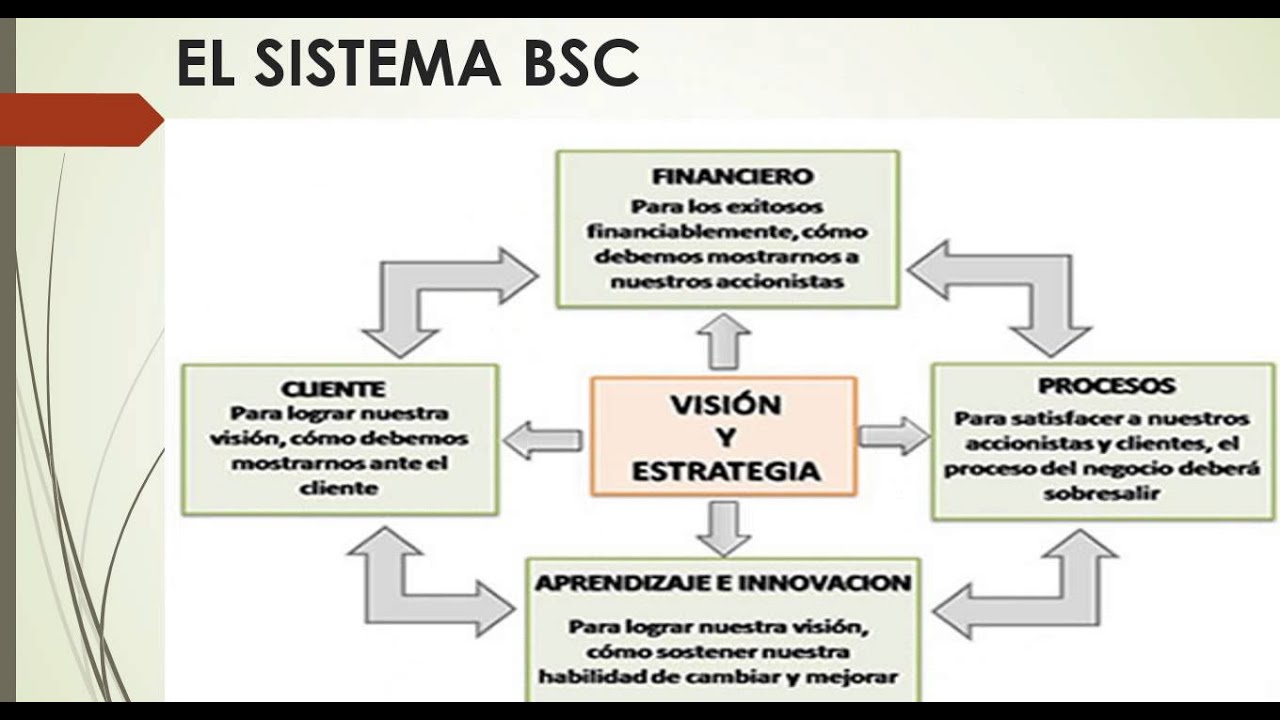 EL SISTEMA BSC

FINANCIERO
Para los exitosos financiablemente, cómo debemos mostrarnos a nuestros accionistas

CLIENTE
Para lograr nuestra visión, cómo debemos mostrarnos ante el cliente

VISIÓN Y ESTRATEGIA

PROCESOS
Para satisfacer a nuestros accionistas y clientes, el proceso del negocio deberá sobresalir

APRENDIZAJE E INNOVACION
Para lograr nuestra visión, cómo sostener nuestra habilidad de cambiar y mejorar